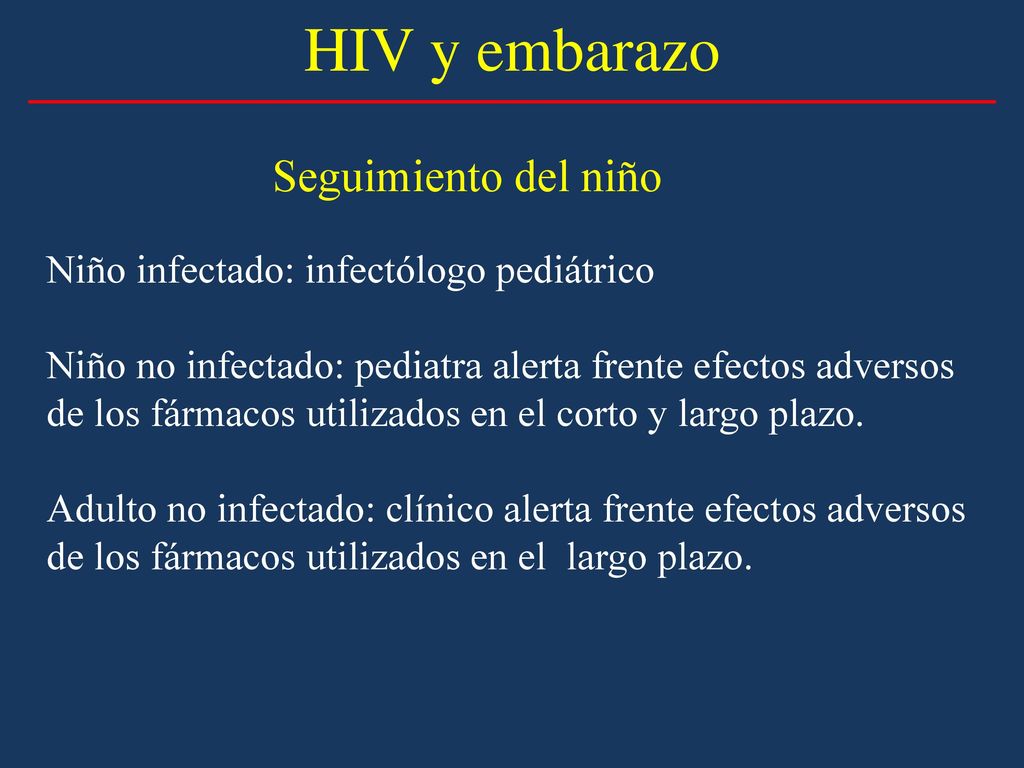 HIV y embarazo

Seguimiento del niño

Niño infectado: infectólogo pediátrico

Niño no infectado: pediatra alerta frente efectos adversos de los fármacos utilizados en el corto y largo plazo.

Adulto no infectado: clínico alerta frente efectos adversos de los fármacos utilizados en el largo plazo.